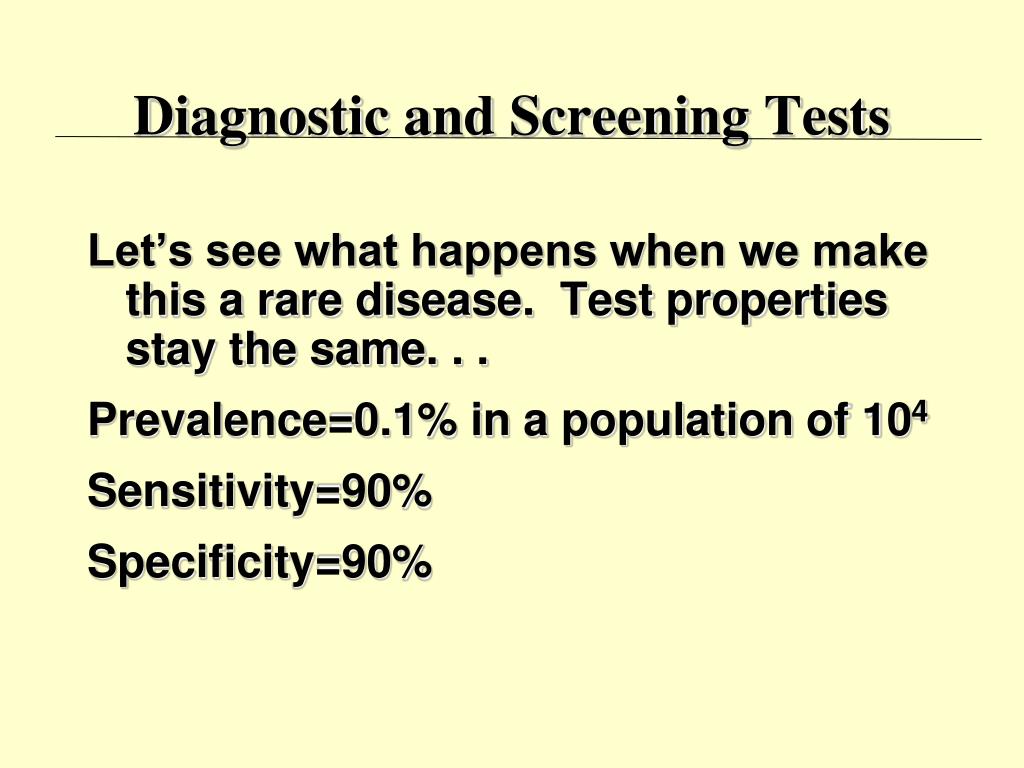 Diagnostic and Screening Tests

Let’s see what happens when we make this a rare disease. Test properties stay the same. . .

Prevalence=0.1% in a population of $10^4$

Sensitivity=90%

Specificity=90%